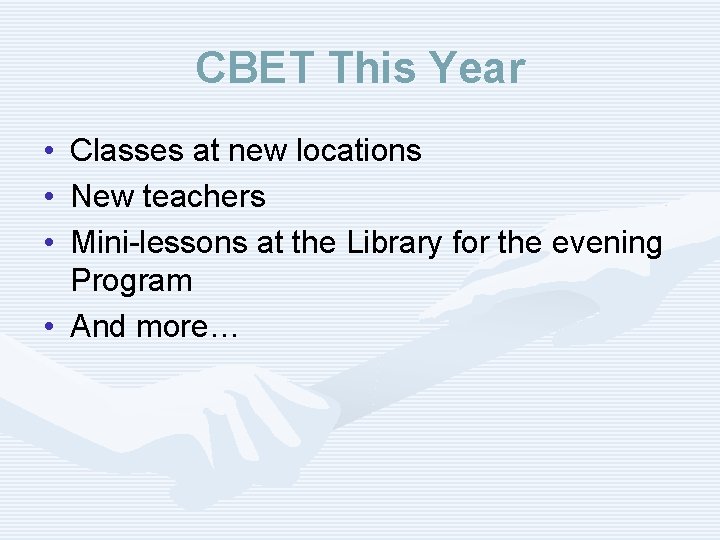 CBET This Year

• Classes at new locations
• New teachers
• Mini-lessons at the Library for the evening Program
• And more…